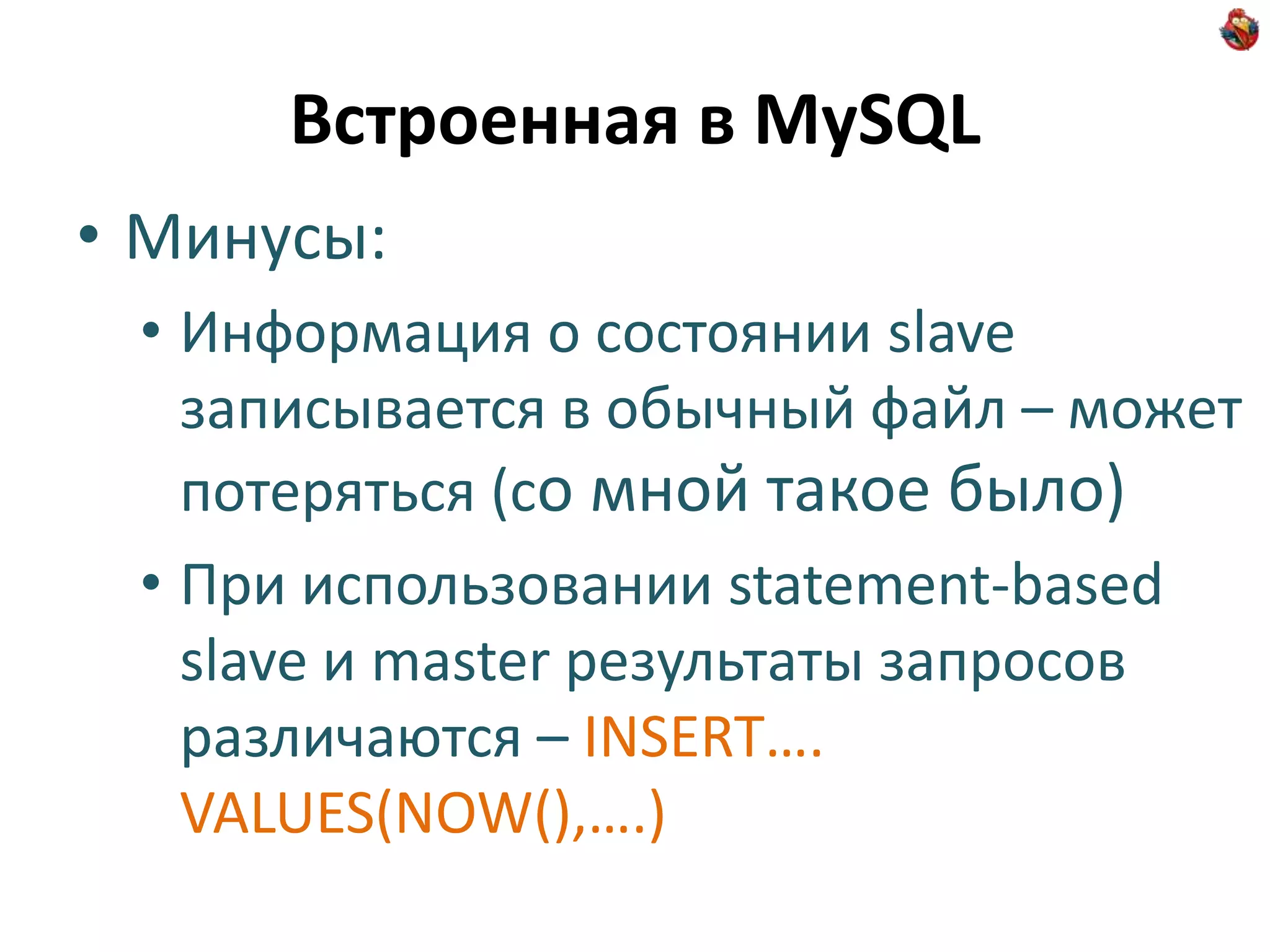 Встроенная в MySQL

• Минусы:

• Информация о состоянии slave записывается в обычный файл – может потеряться (со мной такое было)

• При использовании statement-based slave и master результаты запросов различаются – INSERT…. VALUES(NOW(),….)